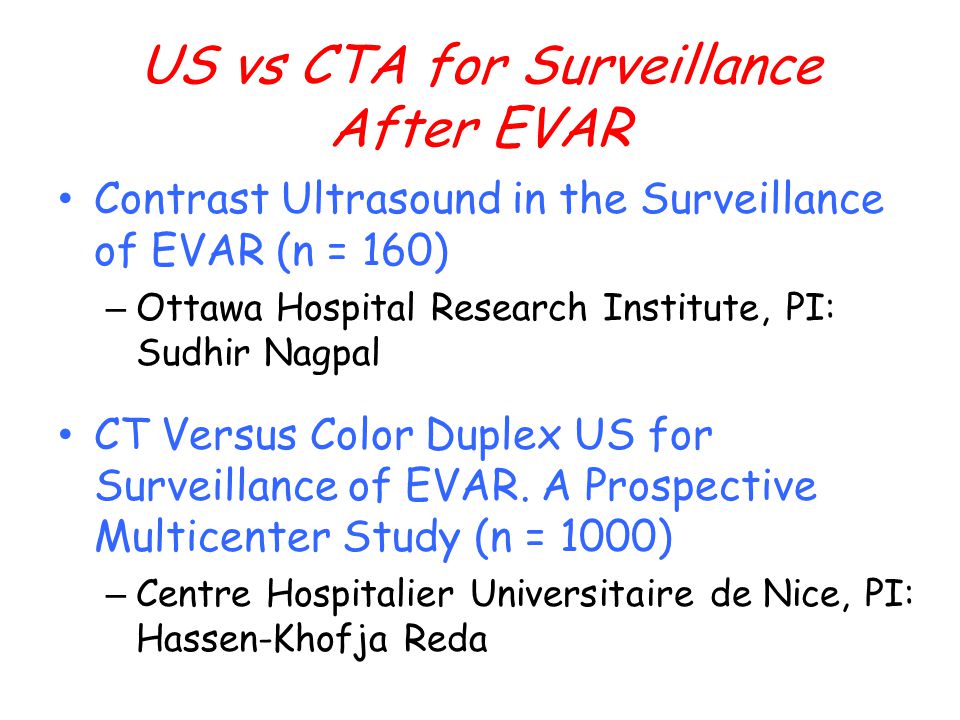 US vs CTA for Surveillance After EVAR

• Contrast Ultrasound in the Surveillance of EVAR (n = 160)
– Ottawa Hospital Research Institute, PI: Sudhir Nagpal

• CT Versus Color Duplex US for Surveillance of EVAR. A Prospective Multicenter Study (n = 1000)
– Centre Hospitalier Universitaire de Nice, PI: Hassen-Khofja Reda